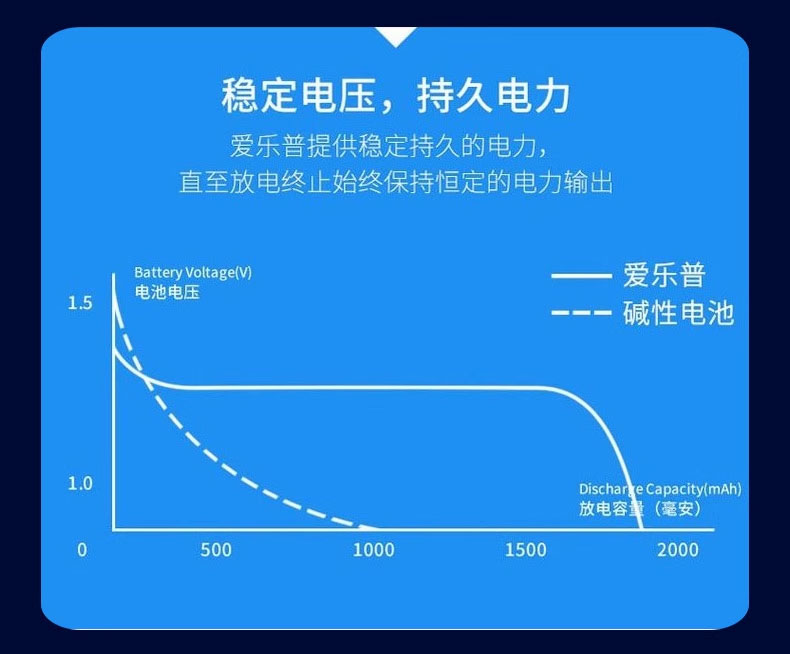 稳定电压，持久电力

爱乐普提供稳定持久的电力，
直至放电终止始终保持恒定的电力输出

Battery Voltage(V)
电池电压

爱乐普
碱性电池

1.5
1.0

Discharge Capacity(mAh)
放电容量（毫安）

0
500
1000
1500
2000